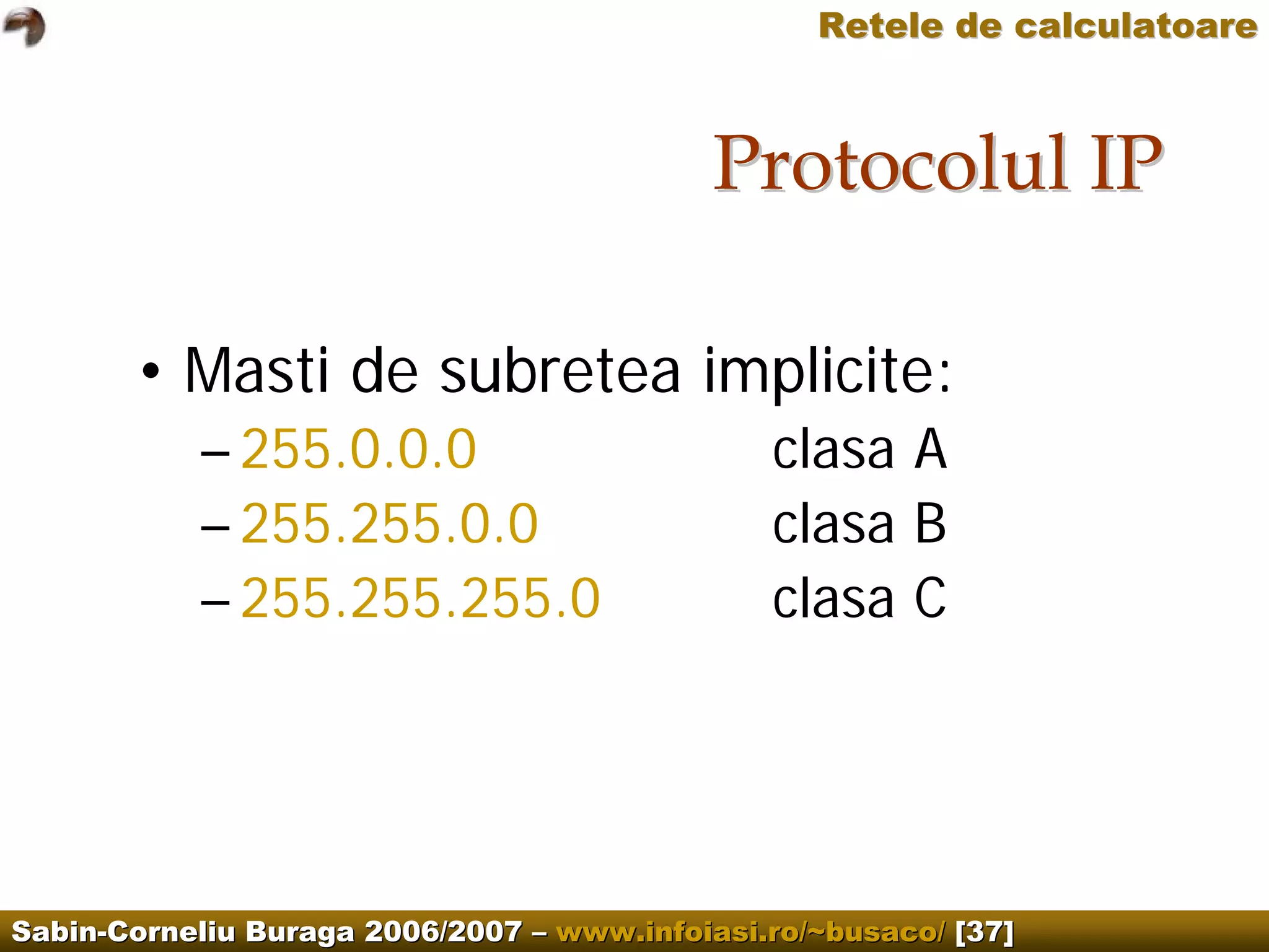 Retele de calculatoare

Protocolul IP

• Masti de subretea implicite:
– 255.0.0.0 clasa A
– 255.255.0.0 clasa B
– 255.255.255.0 clasa C

Sabin-Corneliu Buraga 2006/2007 – www.infoiasi.ro/~busaco/ [37]